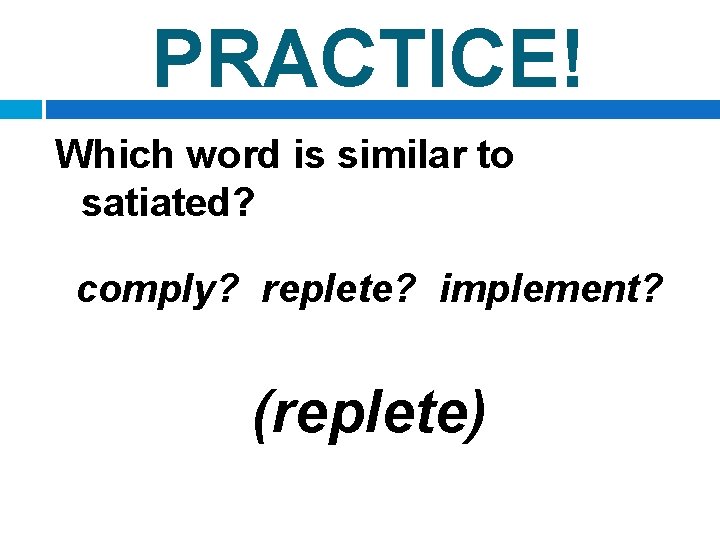 PRACTICE!

Which word is similar to satiated?

comply? replete? implement?

(replete)